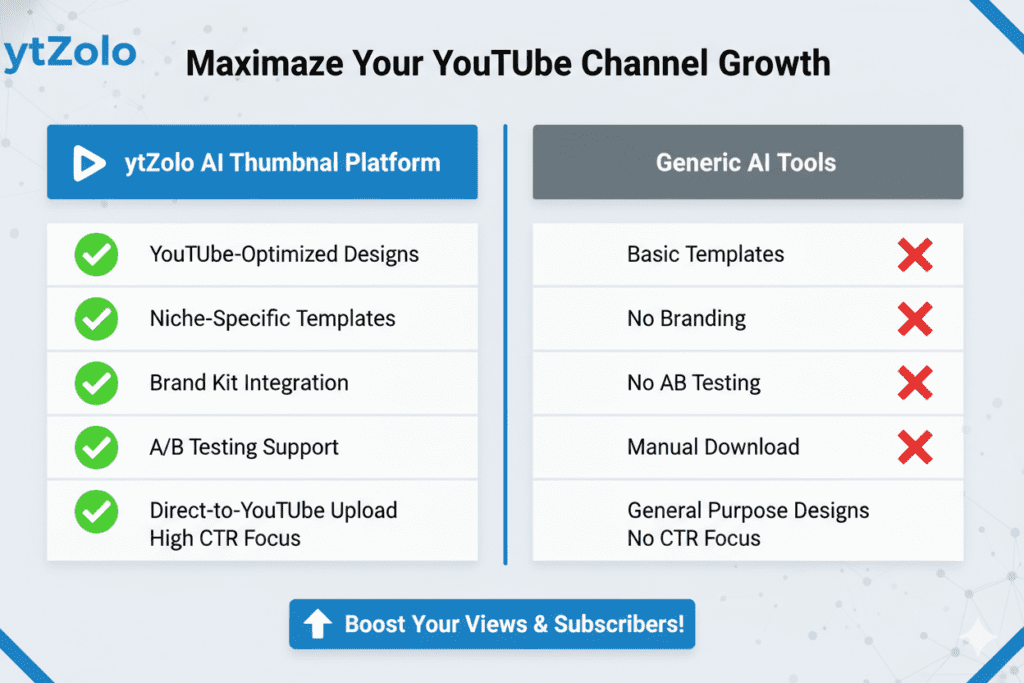 ytZolo

Maximaze Your YouTUbe Channel Growth

ytZolo AI Thumbnal Platform

YouTUbe-Optimized Designs

Niche-Specific Templates

Brand Kit Integration

A/B Testing Support

Direct-to-YouTUbe Upload
High CTR Focus

Generic AI Tools

Basic Templates

No Branding

No AB Testing

Manual Download

General Purpose Designs
No CTR Focus

Boost Your Views & Subscribers!